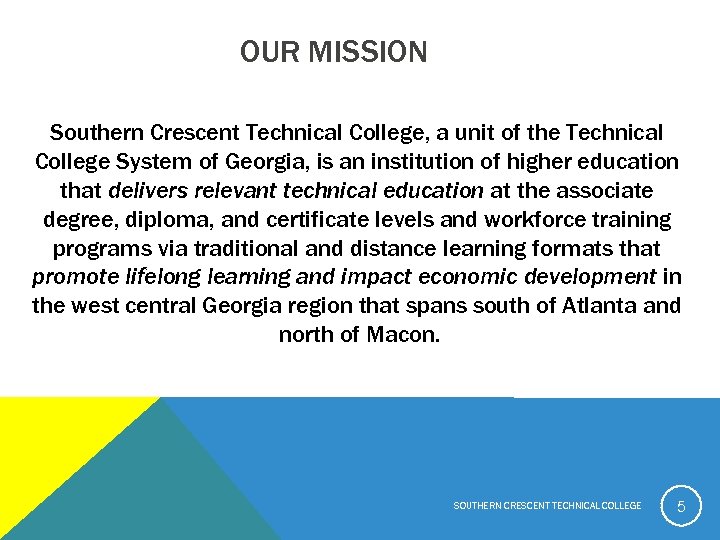 OUR MISSION

Southern Crescent Technical College, a unit of the Technical College System of Georgia, is an institution of higher education that delivers relevant technical education at the associate degree, diploma, and certificate levels and workforce training programs via traditional and distance learning formats that promote lifelong learning and impact economic development in the west central Georgia region that spans south of Atlanta and north of Macon.

SOUTHERN CRESCENT TECHNICAL COLLEGE

5